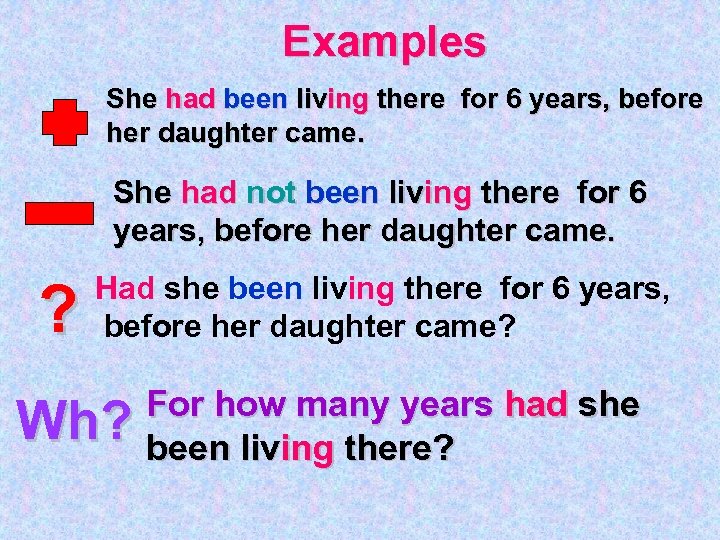 Examples

She had been living there for 6 years, before her daughter came.

She had not been living there for 6 years, before her daughter came.

? Had she been living there for 6 years, before her daughter came?

Wh? For how many years had she been living there?